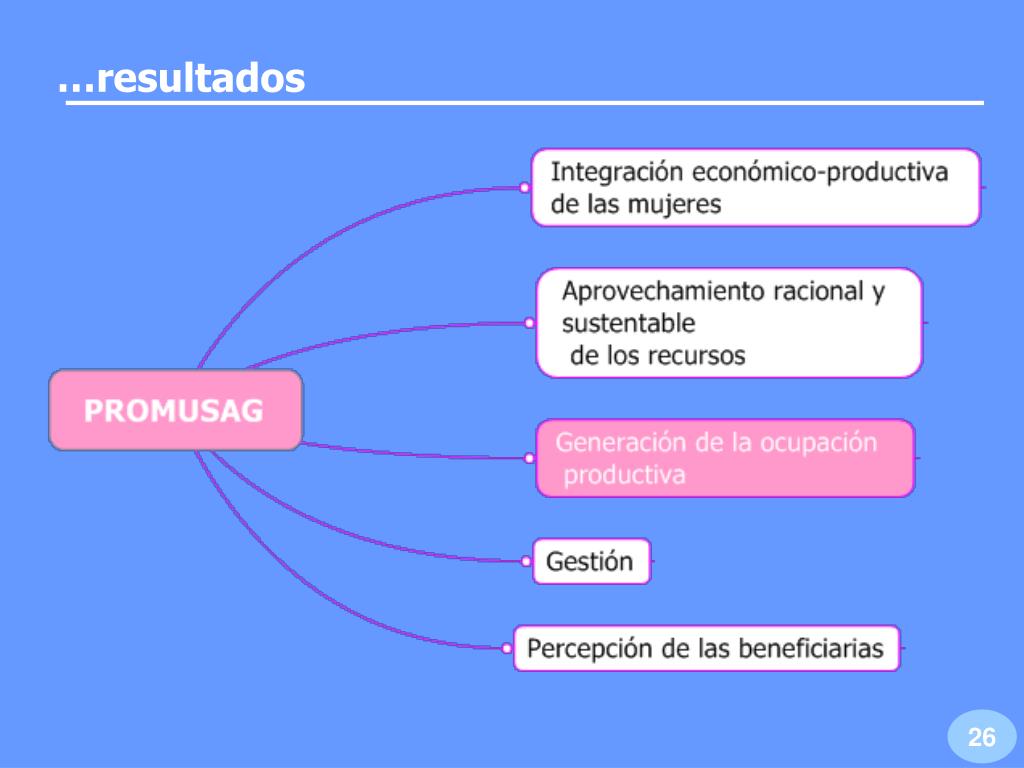 …resultados

PROMUSAG

Integración económico-productiva de las mujeres

Aprovechamiento racional y sustentable de los recursos

Generación de la ocupación productiva

Gestión

Percepción de las beneficiarias

26